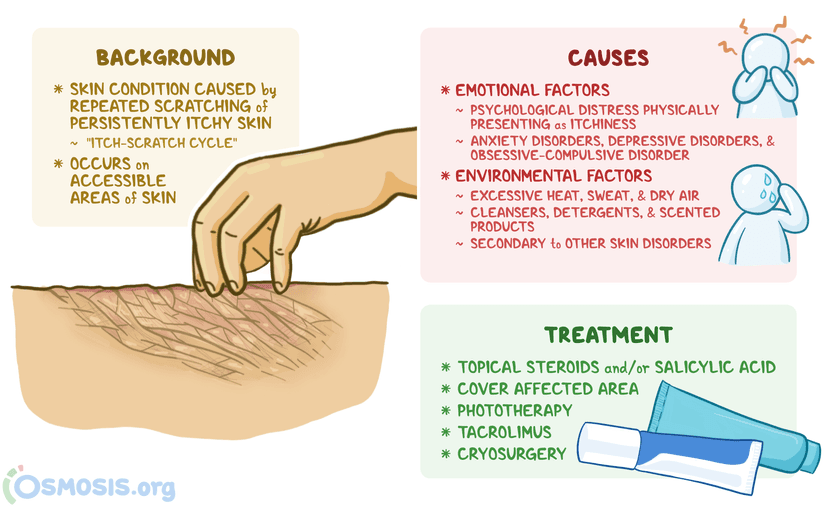 BACKGROUND

* SKIN CONDITION CAUSED by REPEATED SCRATCHING of PERSISTENTLY ITCHY SKIN
~ "ITCH-SCRATCH CYCLE"
* OCCURS on ACCESSIBLE AREAS of SKIN

CAUSES

* EMOTIONAL FACTORS
~ PSYCHOLOGICAL DISTRESS PHYSICALLY PRESENTING as ITCHINESS
~ ANXIETY DISORDERS, DEPRESSIVE DISORDERS, & OBSESSIVE-COMPULSIVE DISORDER
* ENVIRONMENTAL FACTORS
~ EXCESSIVE HEAT, SWEAT, & DRY AIR
~ CLEANSERS, DETERGENTS, & SCENTED PRODUCTS
~ SECONDARY to OTHER SKIN DISORDERS

TREATMENT

* TOPICAL STEROIDS and/or SALICYLIC ACID
* COVER AFFECTED AREA
* PHOTOTHERAPY
* TACROLIMUS
* CRYOSURGERY

OSMOSIS.org